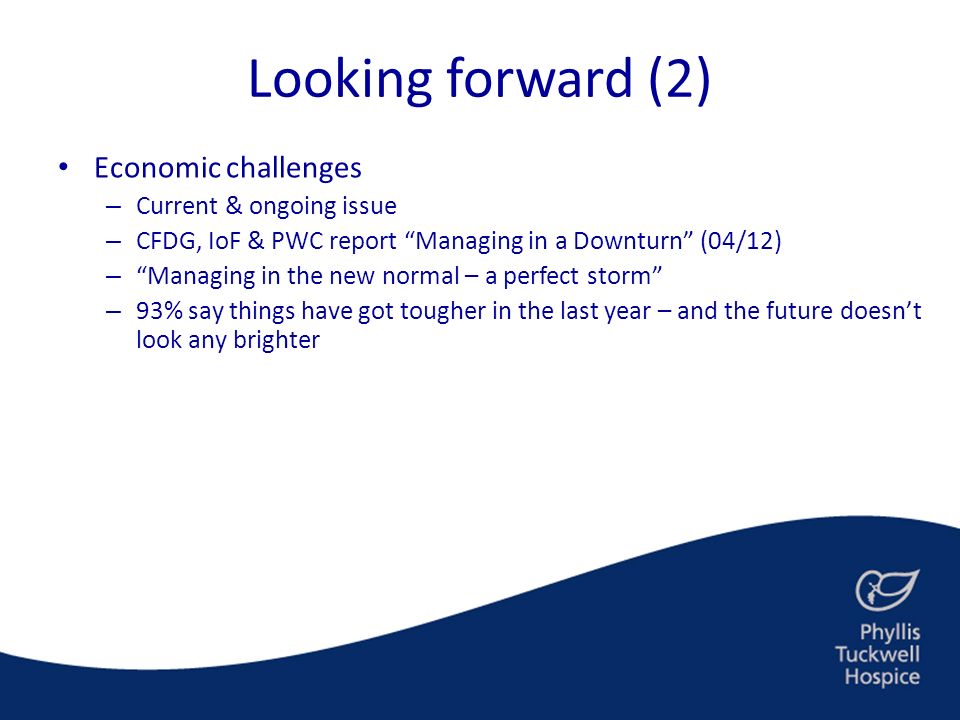 Looking forward (2)

• Economic challenges
  – Current & ongoing issue
  – CFDG, IoF & PWC report “Managing in a Downturn” (04/12)
  – “Managing in the new normal – a perfect storm”
  – 93% say things have got tougher in the last year – and the future doesn’t look any brighter

Phyllis
Tuckwell
Hospice